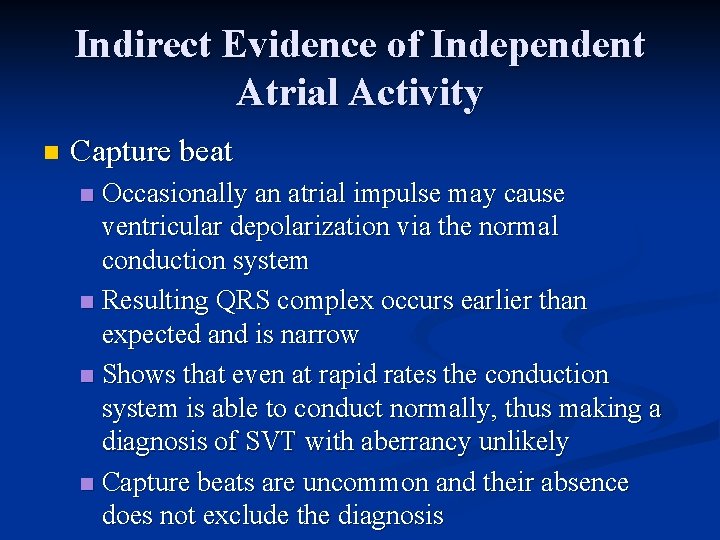 Indirect Evidence of Independent Atrial Activity

Capture beat

Occasionally an atrial impulse may cause ventricular depolarization via the normal conduction system

Resulting QRS complex occurs earlier than expected and is narrow

Shows that even at rapid rates the conduction system is able to conduct normally, thus making a diagnosis of SVT with aberrancy unlikely

Capture beats are uncommon and their absence does not exclude the diagnosis